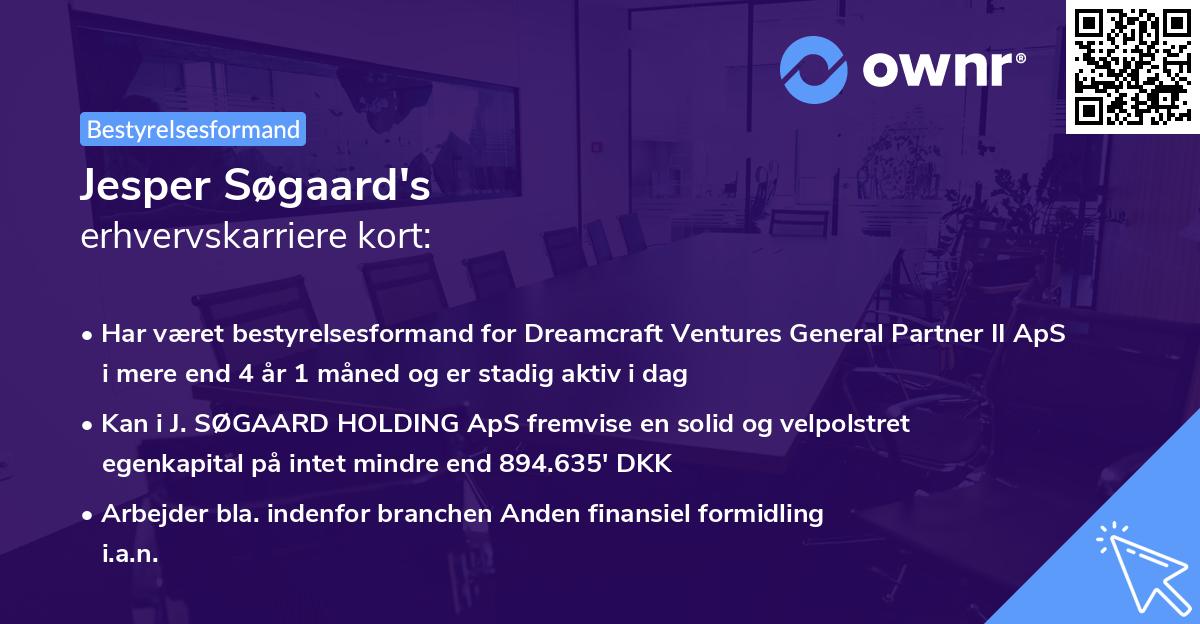 ownr®

Bestyrelsesformand

Jesper Søgaard's
erhvervskarriere kort:

• Har været bestyrelsesformand for Dreamcraft Ventures General Partner II ApS i mere end 4 år 1 måned og er stadig aktiv i dag

• Kan i J. SØGAARD HOLDING ApS fremvise en solid og velpolstret egenkapital på intet mindre end 894.635' DKK

• Arbejder bla. indenfor branchen Anden finansiel formidling i.a.n.